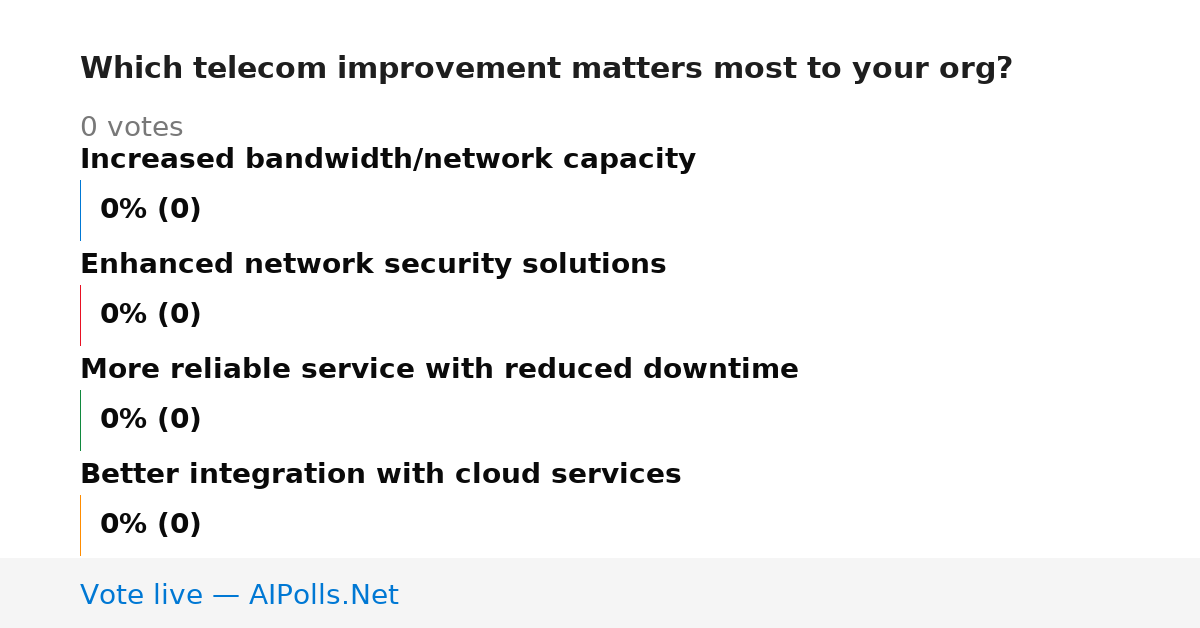 Which telecom improvement matters most to your org?

0 votes

Increased bandwidth/network capacity

0% (0)

Enhanced network security solutions

0% (0)

More reliable service with reduced downtime

0% (0)

Better integration with cloud services

0% (0)

Vote live — AIPolls.Net